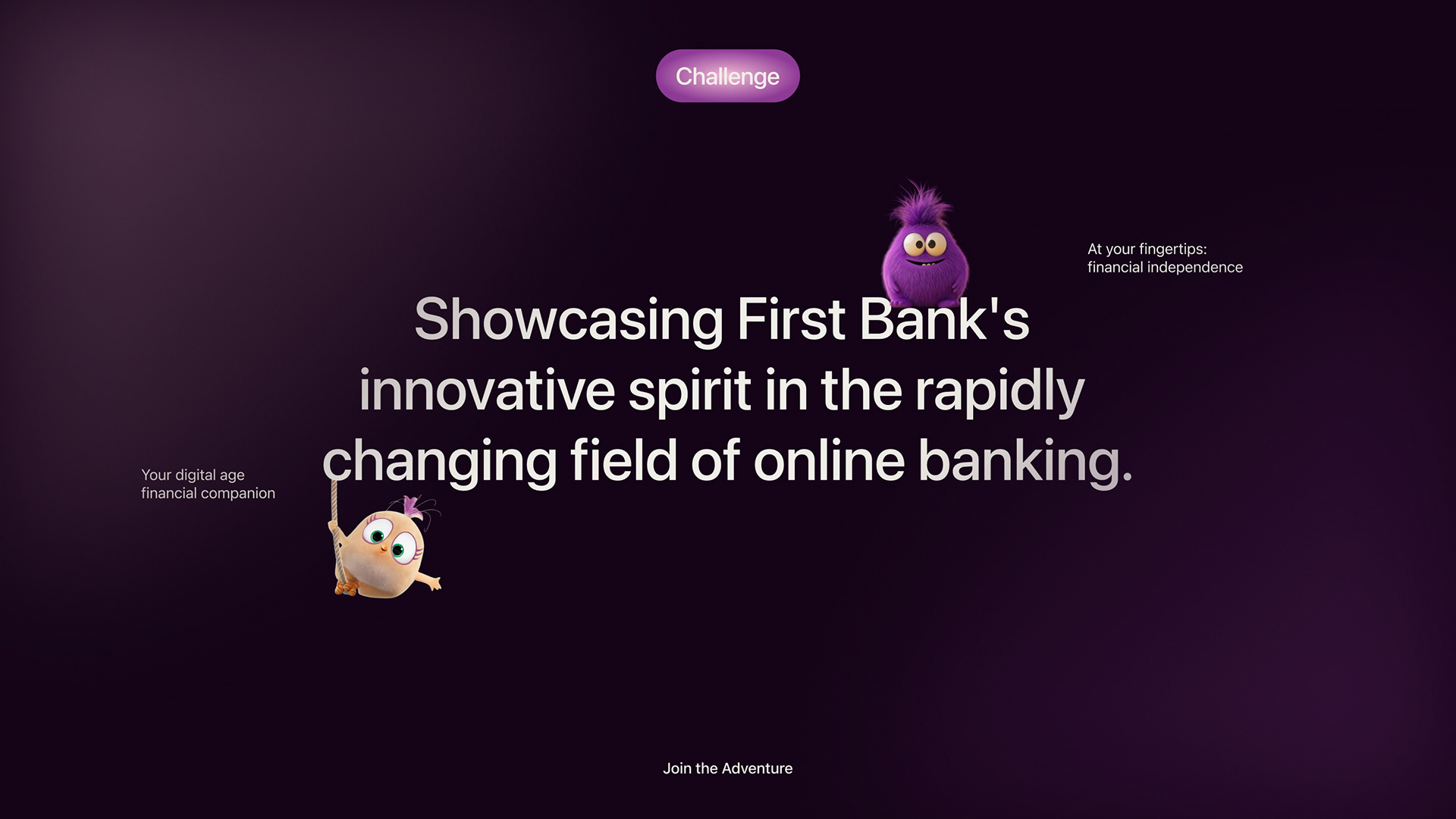 Challenge

At your fingertips:
financial independence

Showcasing First Bank's innovative spirit in the rapidly changing field of online banking.

Your digital age
financial companion

Join the Adventure